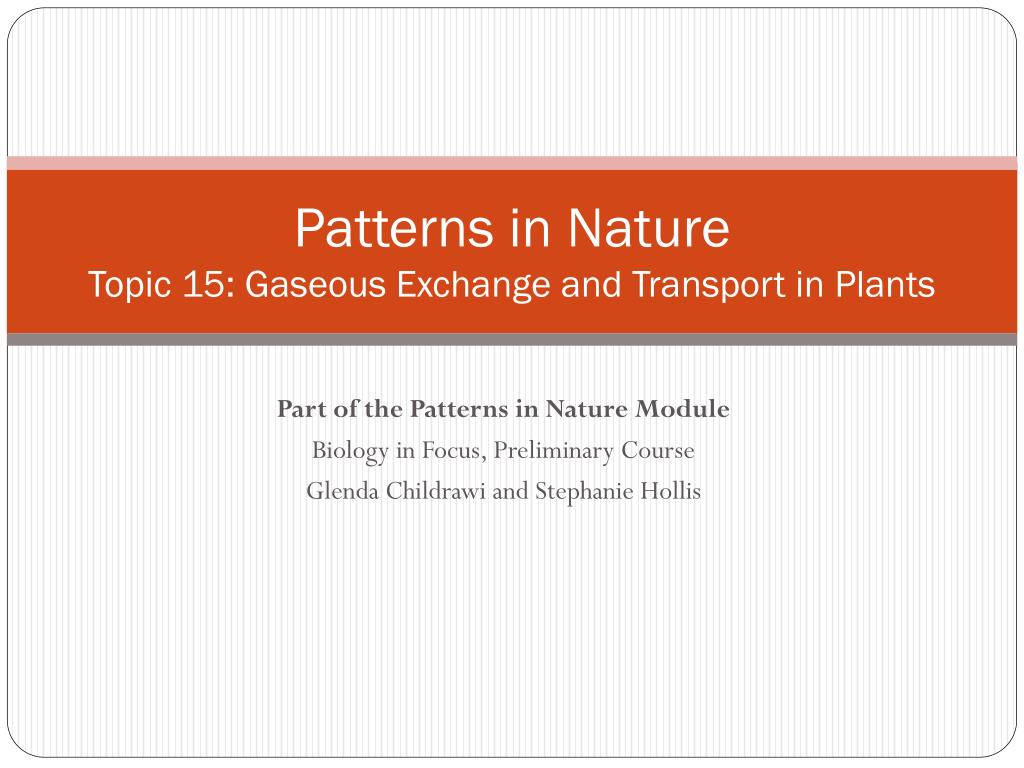 Patterns in Nature
Topic 15: Gaseous Exchange and Transport in Plants

Part of the Patterns in Nature Module
Biology in Focus, Preliminary Course
Glenda Childrawi and Stephanie Hollis